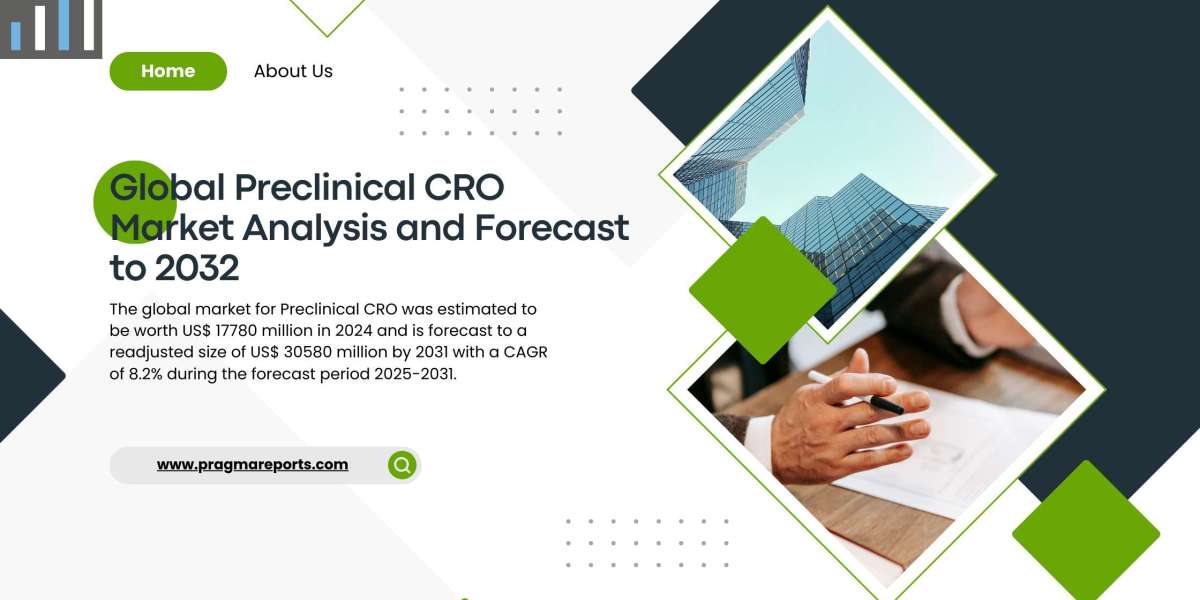 Home

About Us

Global Preclinical CRO Market Analysis and Forecast to 2032

The global market for Preclinical CRO was estimated to be worth US$ 17780 million in 2024 and is forecast to a readjusted size of US$ 30580 million by 2031 with a CAGR of 8.2% during the forecast period 2025-2031.

www.pragmareports.com